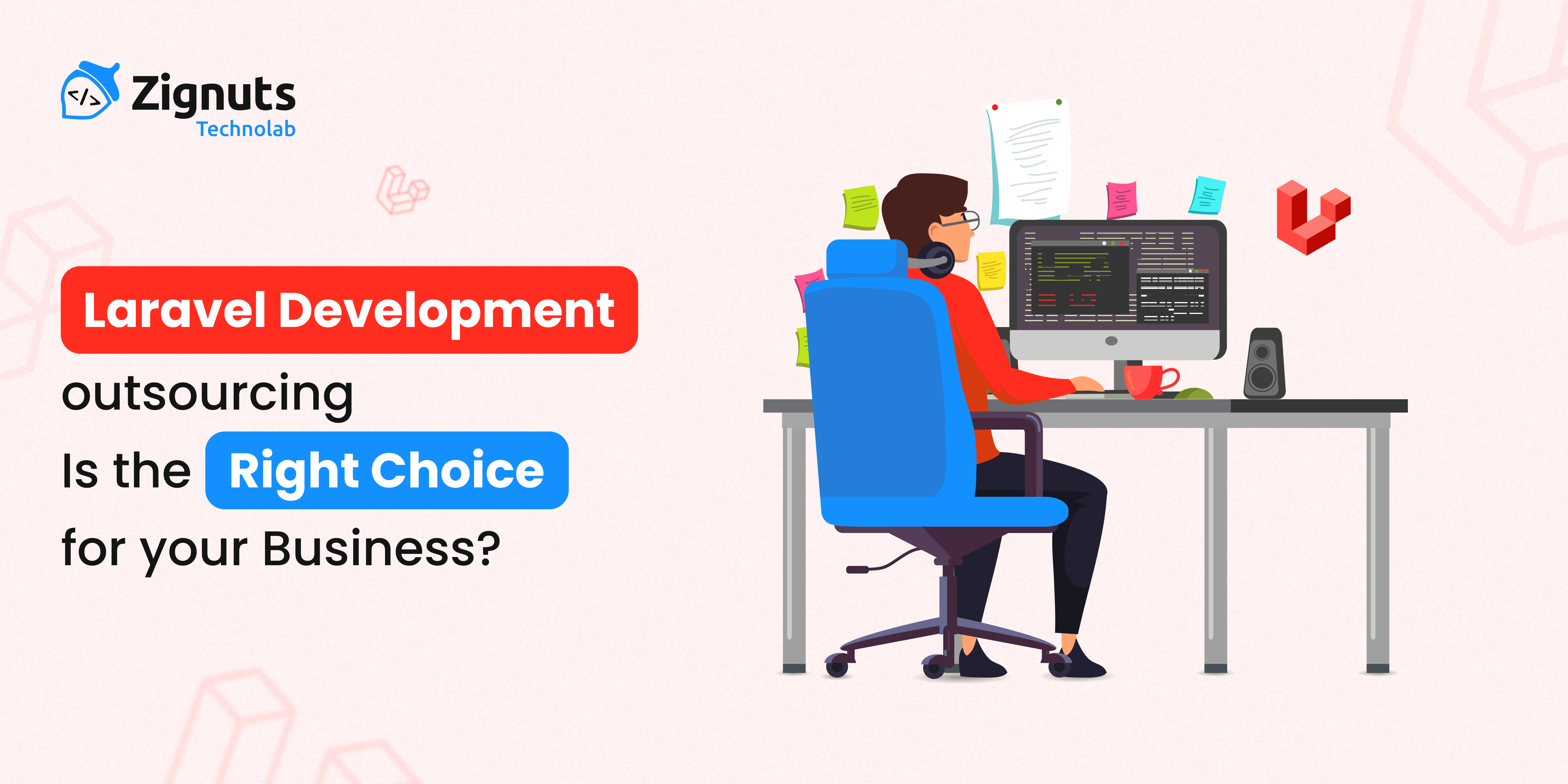 </> Zignuts Technolab

Laravel Development outsourcing Is the Right Choice for your Business?